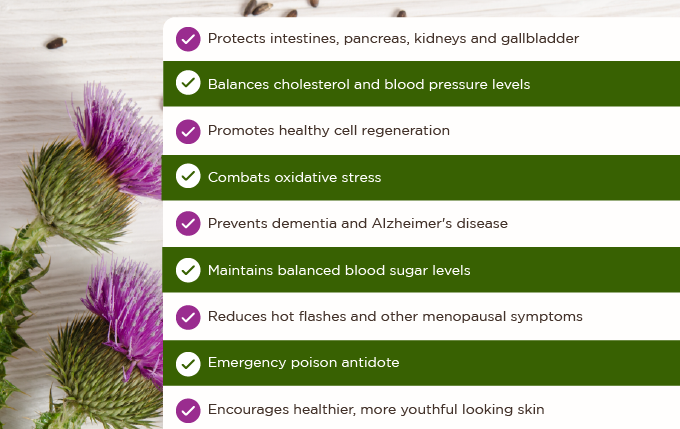 Protects intestines, pancreas, kidneys and gallbladder

Balances cholesterol and blood pressure levels

Promotes healthy cell regeneration

Combats oxidative stress

Prevents dementia and Alzheimer's disease

Maintains balanced blood sugar levels

Reduces hot flashes and other menopausal symptoms

Emergency poison antidote

Encourages healthier, more youthful looking skin